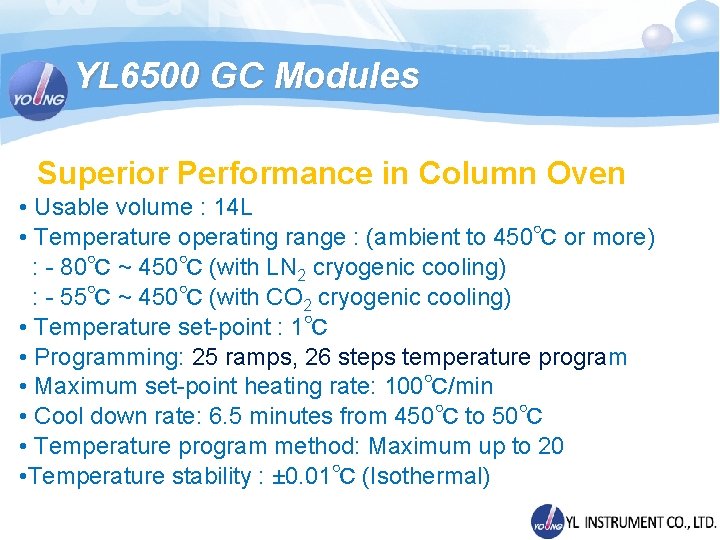 YOUNG

YL6500 GC Modules

Superior Performance in Column Oven

• Usable volume : 14L
• Temperature operating range : (ambient to 450℃ or more)
: - 80℃ ~ 450℃ (with $LN_2$ cryogenic cooling)
: - 55℃ ~ 450℃ (with $CO_2$ cryogenic cooling)
• Temperature set-point : 1℃
• Programming: 25 ramps, 26 steps temperature program
• Maximum set-point heating rate: 100℃/min
• Cool down rate: 6.5 minutes from 450℃ to 50℃
• Temperature program method: Maximum up to 20
•Temperature stability : ±0.01℃ (Isothermal)

YOUNG YL INSTRUMENT CO., LTD.